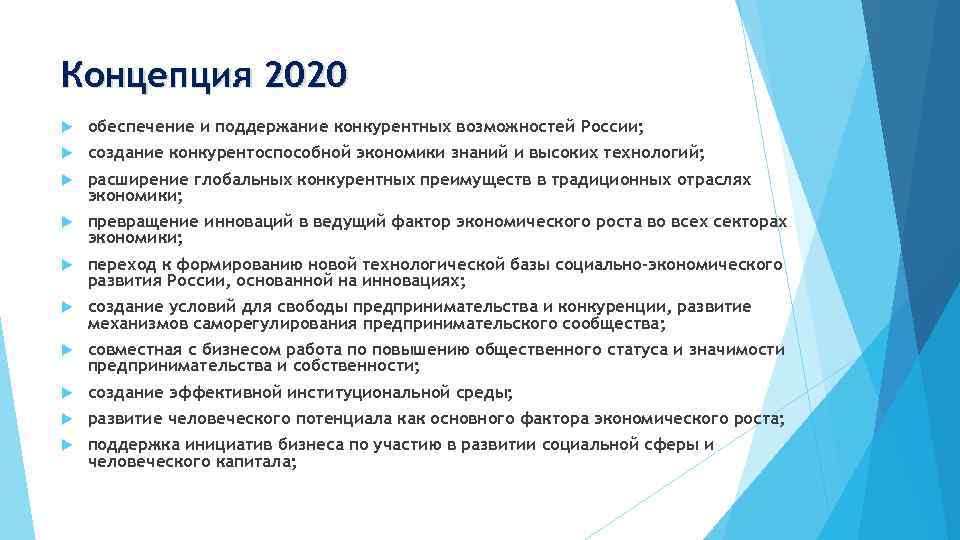 Концепция 2020

обеспечение и поддержание конкурентных возможностей России;

создание конкурентоспособной экономики знаний и высоких технологий;

расширение глобальных конкурентных преимуществ в традиционных отраслях экономики;

превращение инноваций в ведущий фактор экономического роста во всех секторах экономики;

переход к формированию новой технологической базы социально-экономического развития России, основанной на инновациях;

создание условий для свободы предпринимательства и конкуренции, развитие механизмов саморегулирования предпринимательского сообщества;

совместная с бизнесом работа по повышению общественного статуса и значимости предпринимательства и собственности;

создание эффективной институциональной среды;

развитие человеческого потенциала как основного фактора экономического роста;

поддержка инициатив бизнеса по участию в развитии социальной сферы и человеческого капитала;